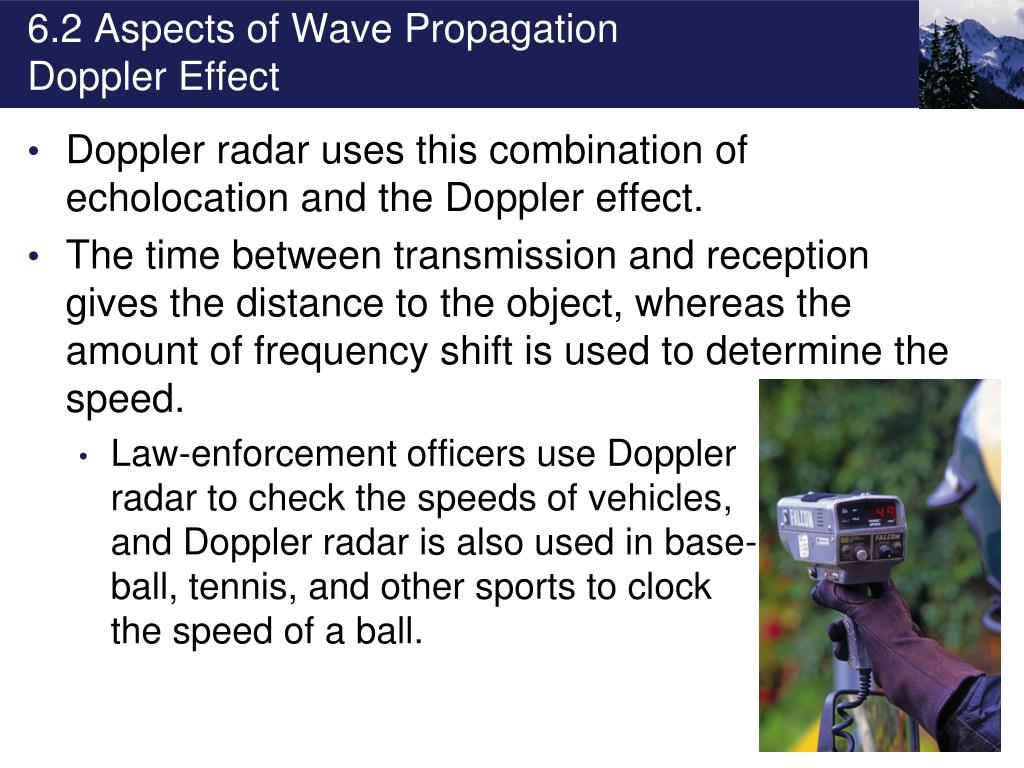 6.2 Aspects of Wave Propagation
Doppler Effect

• Doppler radar uses this combination of echolocation and the Doppler effect.
• The time between transmission and reception gives the distance to the object, whereas the amount of frequency shift is used to determine the speed.
• Law-enforcement officers use Doppler radar to check the speeds of vehicles, and Doppler radar is also used in baseball, tennis, and other sports to clock the speed of a ball.

FALCON
49
FALCON